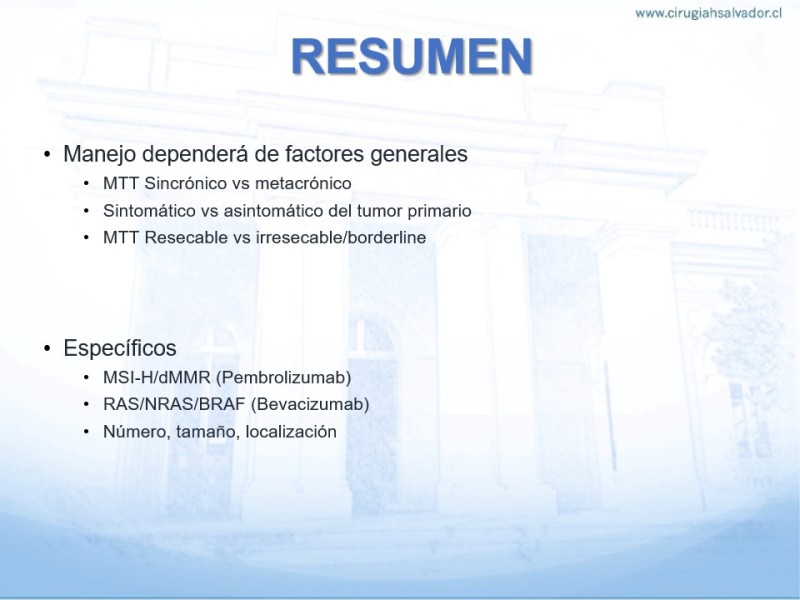 www.cirugiahsalvador.cl

RESUMEN

• Manejo dependerá de factores generales
 • MTT Sincrónico vs metacrónico
 • Sintomático vs asintomático del tumor primario
 • MTT Resecable vs irresecable/borderline

• Específicos
 • MSI-H/dMMR (Pembrolizumab)
 • RAS/NRAS/BRAF (Bevacizumab)
 • Número, tamaño, localización